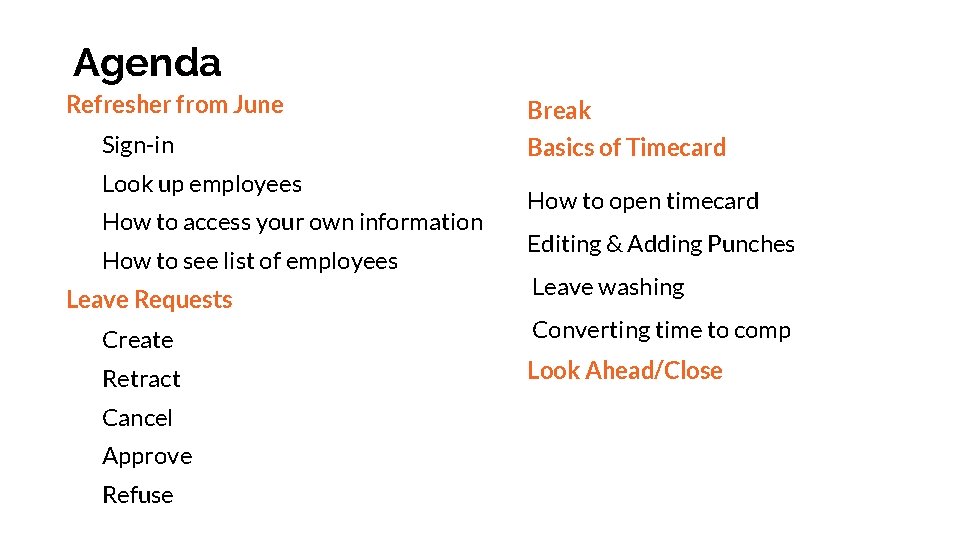 Agenda

Refresher from June

Sign-in

Look up employees

How to access your own information

How to see list of employees

Leave Requests

Create

Retract

Cancel

Approve

Refuse

Break

Basics of Timecard

How to open timecard

Editing & Adding Punches

Leave washing

Converting time to comp

Look Ahead/Close